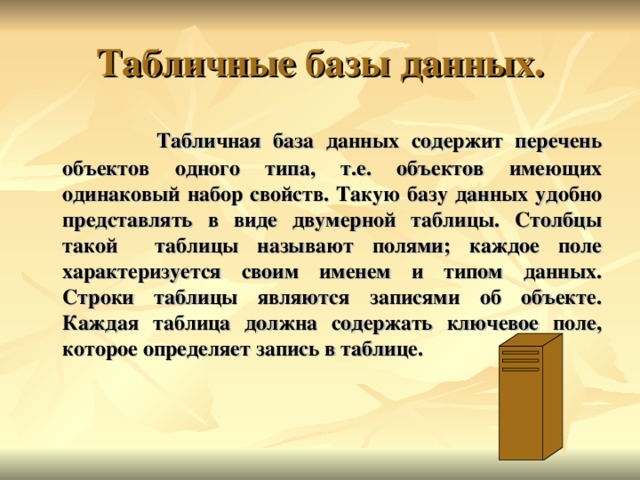 Табличные базы данных.

Табличная база данных содержит перечень объектов одного типа, т.е. объектов имеющих одинаковый набор свойств. Такую базу данных удобно представлять в виде двумерной таблицы. Столбцы такой таблицы называют полями; каждое поле характеризуется своим именем и типом данных. Строки таблицы являются записями об объекте. Каждая таблица должна содержать ключевое поле, которое определяет запись в таблице.